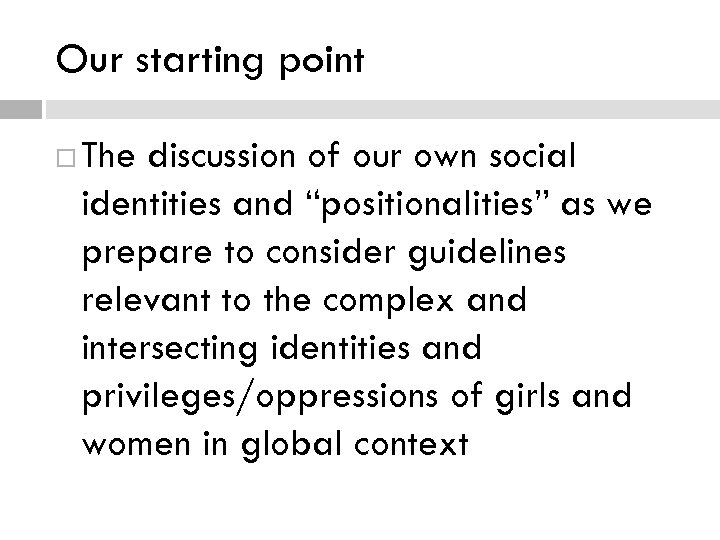 Our starting point

□ The discussion of our own social identities and “positionalities” as we prepare to consider guidelines relevant to the complex and intersecting identities and privileges/oppressions of girls and women in global context